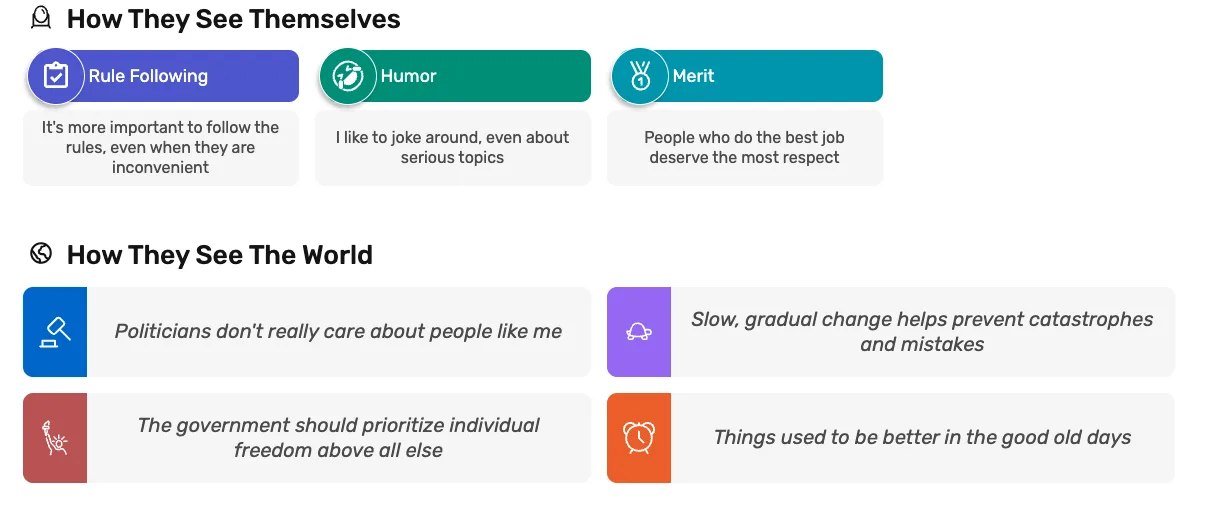 How They See Themselves

Rule Following

It's more important to follow the rules, even when they are inconvenient

Humor

I like to joke around, even about serious topics

Merit

People who do the best job deserve the most respect

How They See The World

Politicians don't really care about people like me

Slow, gradual change helps prevent catastrophes and mistakes

The government should prioritize individual freedom above all else

Things used to be better in the good old days